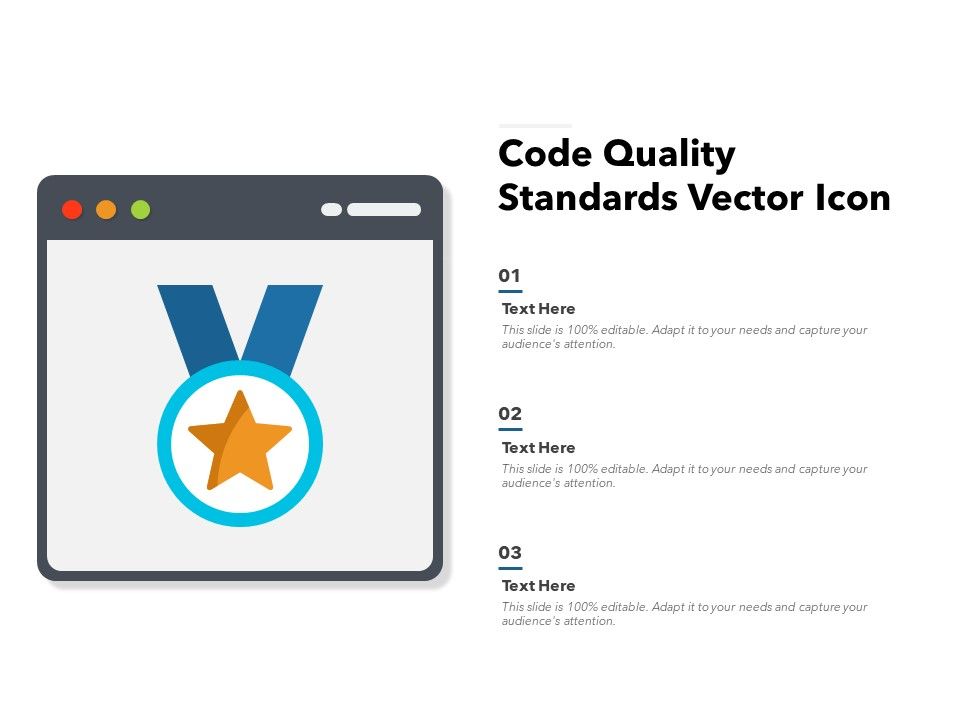 Code Quality Standards Vector Icon

01

Text Here

This slide is 100% editable. Adapt it to your needs and capture your audience's attention.

02

Text Here

This slide is 100% editable. Adapt it to your needs and capture your audience's attention.

03

Text Here

This slide is 100% editable. Adapt it to your needs and capture your audience's attention.